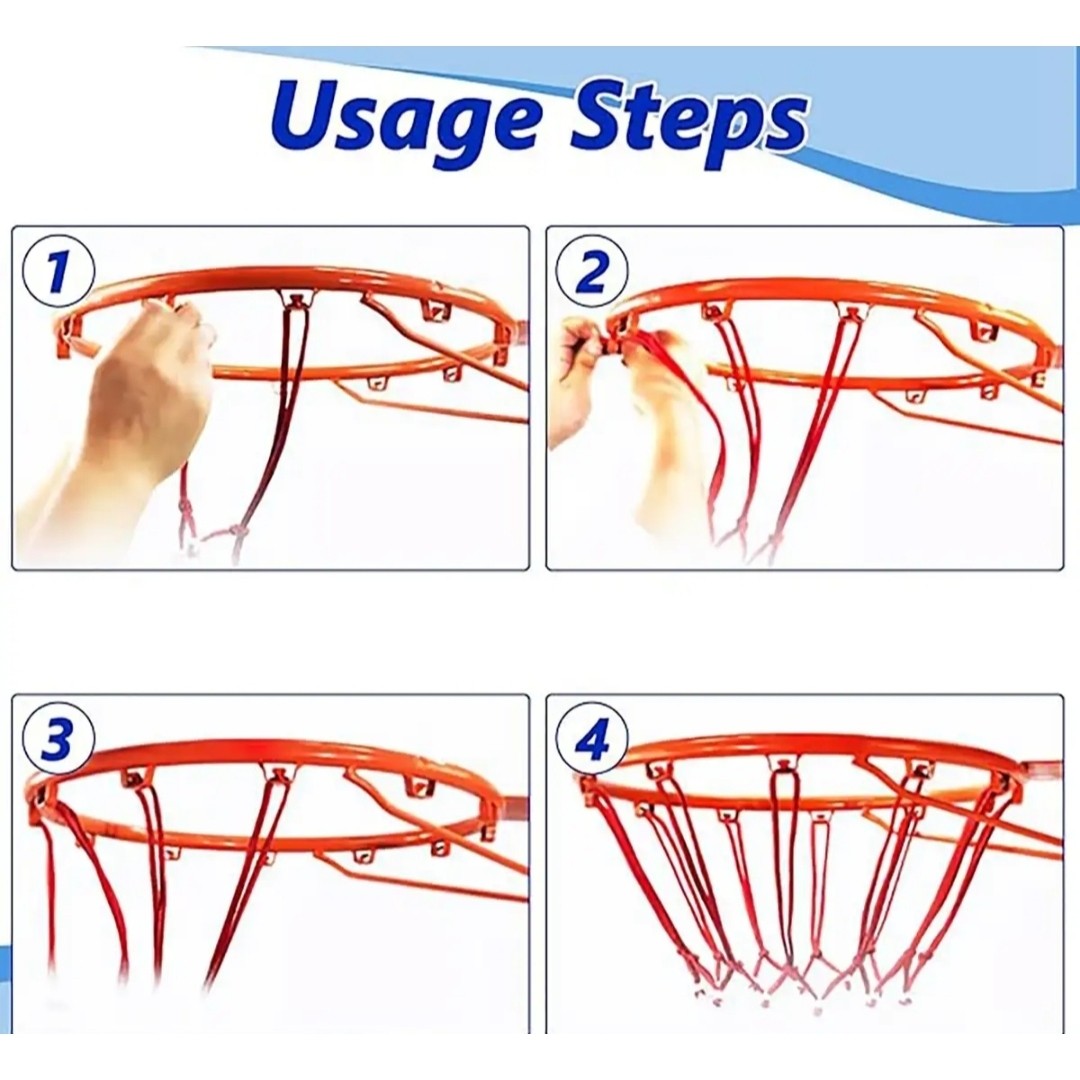 Usage Steps

1

2

3

4